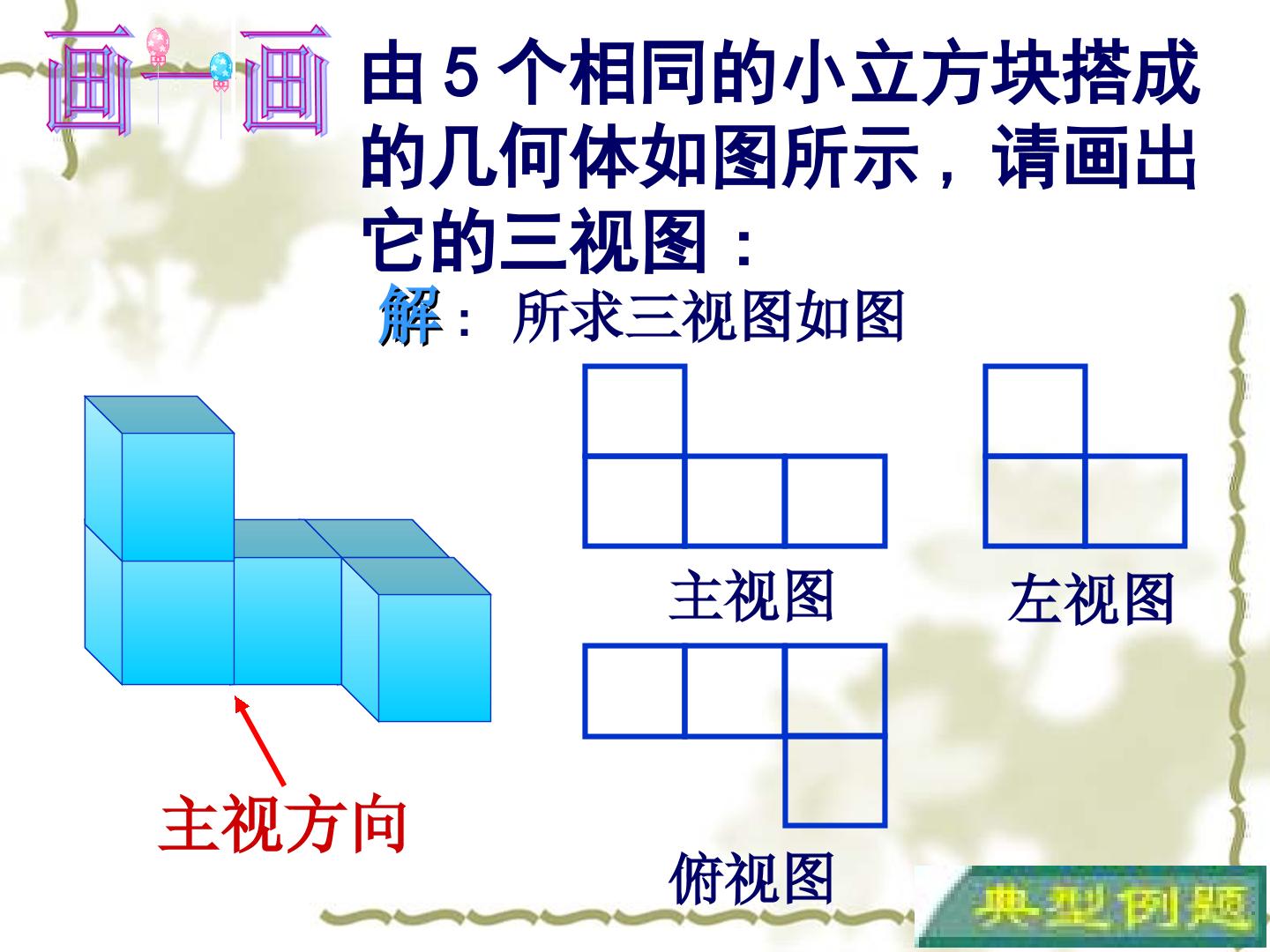 画一画

由5个相同的小立方块搭成的几何体如图所示，请画出它的三视图：

解：所求三视图如图

主视图

左视图

俯视图

主视方向

典型例题